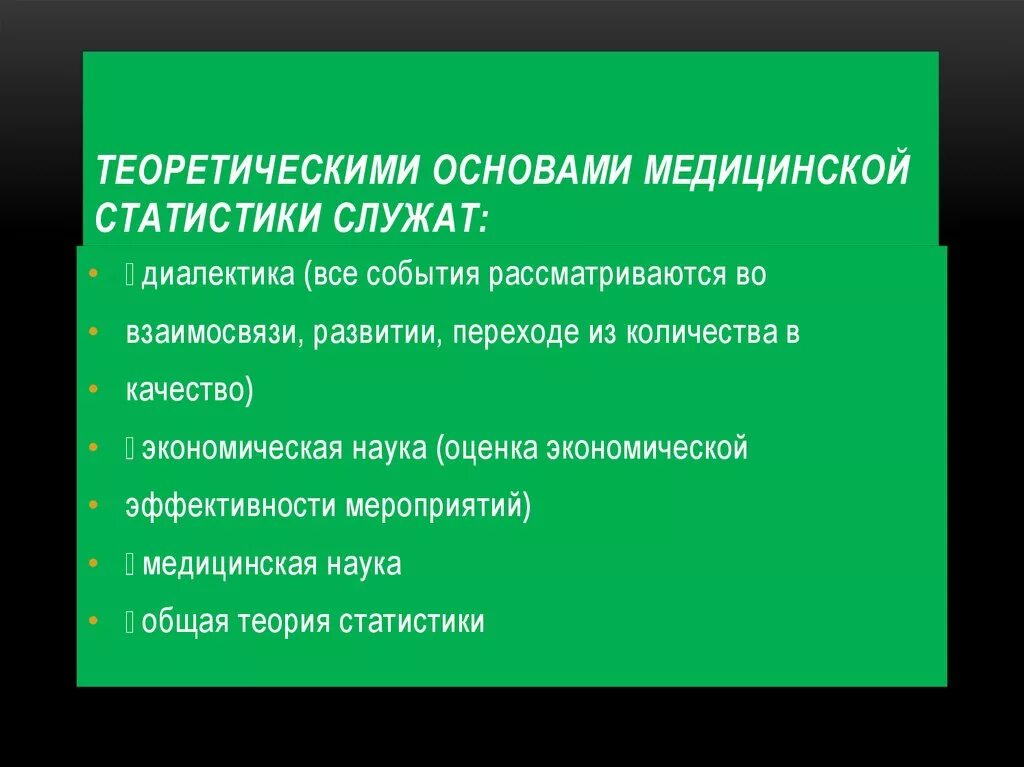 ТЕОРЕТИЧЕСКИМИ ОСНОВАМИ МЕДИЦИНСКОЙ СТАТИСТИКИ СЛУЖАТ:

•  диалектика (все события рассматриваются во
• взаимосвязи, развитии, переходе из количества в
• качество)
•  экономическая наука (оценка экономической
• эффективности мероприятий)
•  медицинская наука
•  общая теория статистики